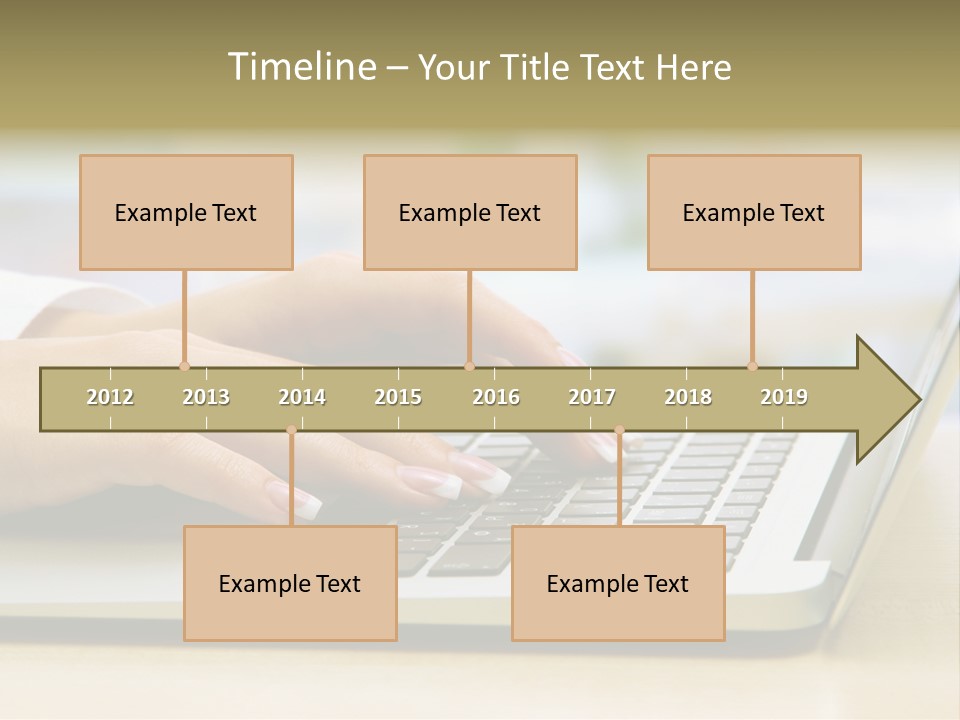 Timeline – Your Title Text Here

Example Text

Example Text

Example Text

2012 2013 2014 2015 2016 2017 2018 2019

Example Text

Example Text